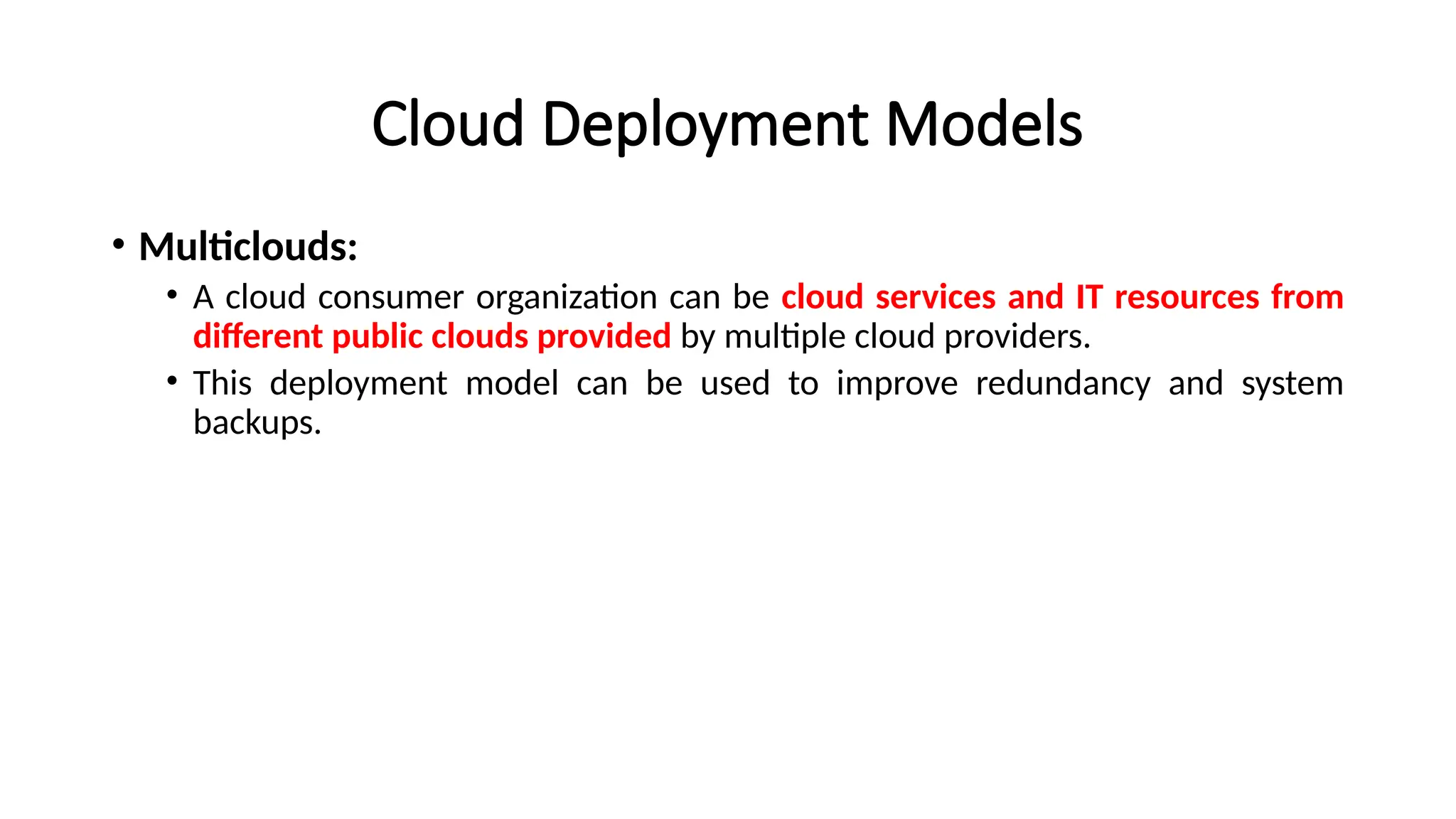 Cloud Deployment Models

• Multiclouds:
  • A cloud consumer organization can be cloud services and IT resources from different public clouds provided by multiple cloud providers.
  • This deployment model can be used to improve redundancy and system backups.